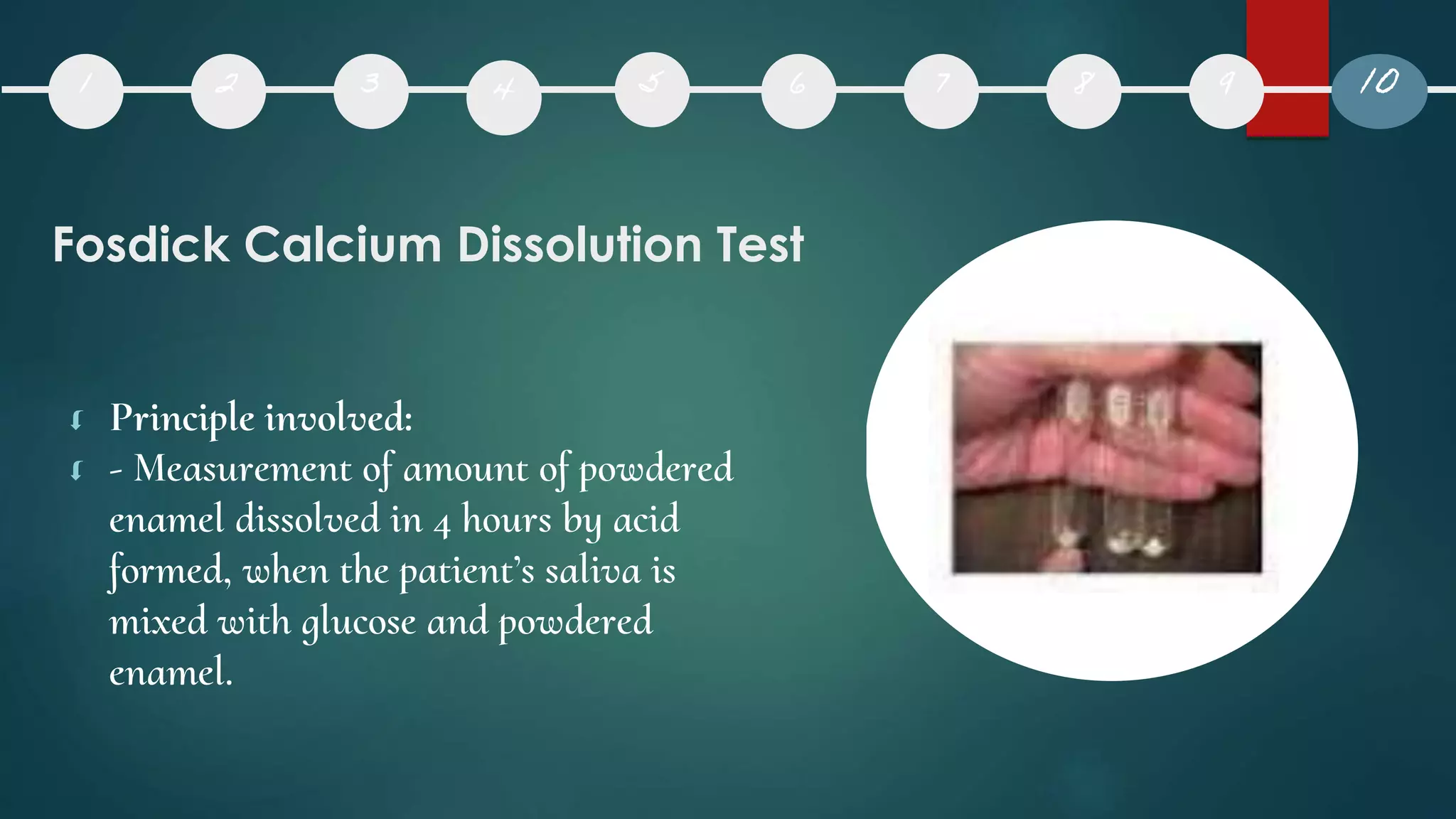 1 2 3 4 5 6 7 8 9 10

Fosdick Calcium Dissolution Test

Principle involved:
- Measurement of amount of powdered enamel dissolved in 4 hours by acid formed, when the patient's saliva is mixed with glucose and powdered enamel.